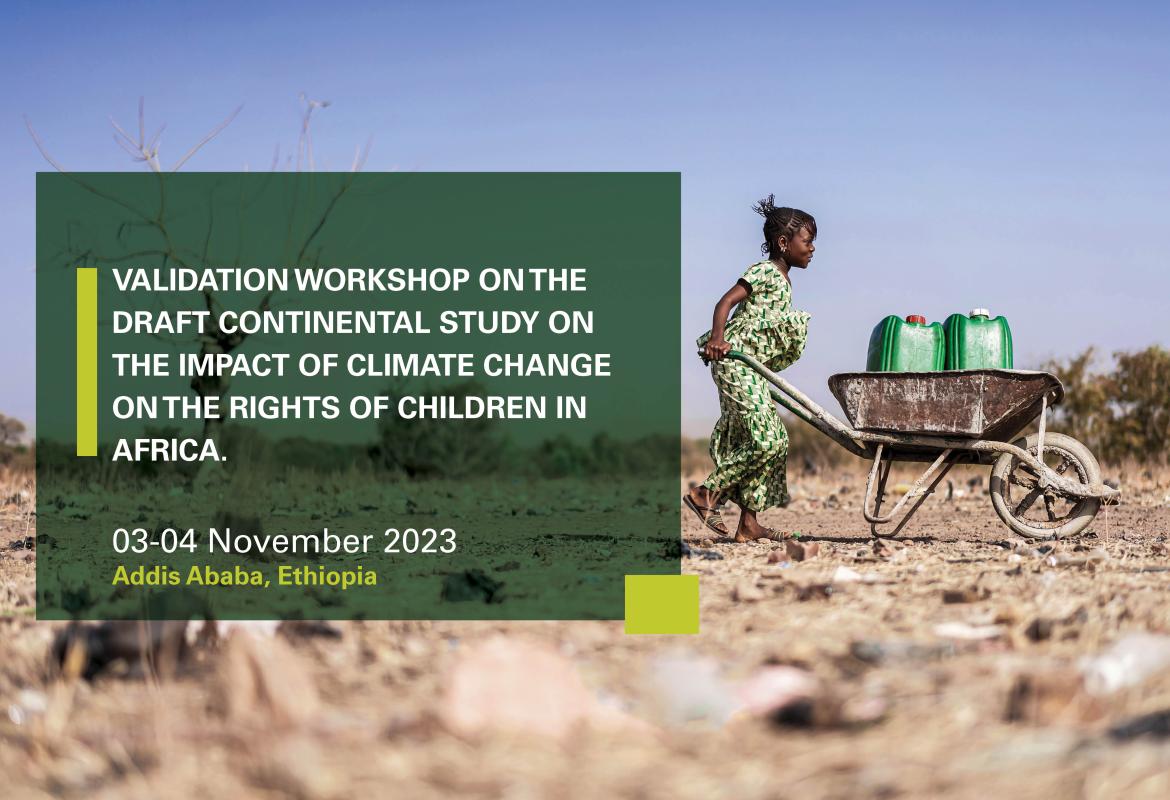 VALIDATION WORKSHOP ON THE DRAFT CONTINENTAL STUDY ON THE IMPACT OF CLIMATE CHANGE ON THE RIGHTS OF CHILDREN IN AFRICA.

03-04 November 2023
Addis Ababa, Ethiopia